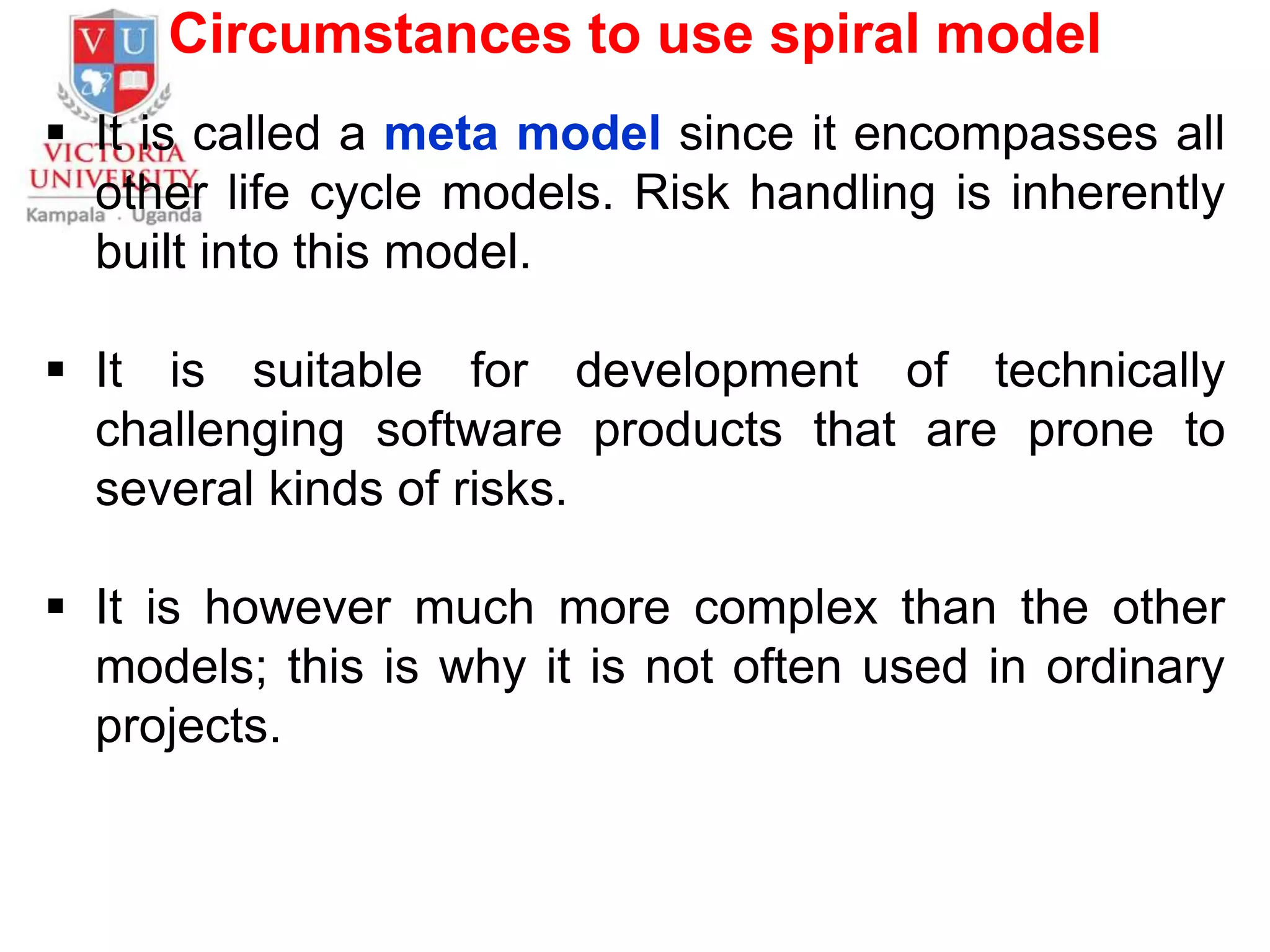 V U
VICTORIA
UNIVERSITY
Kampala · Uganda

Circumstances to use spiral model

▪ It is called a meta model since it encompasses all other life cycle models. Risk handling is inherently built into this model.

▪ It is suitable for development of technically challenging software products that are prone to several kinds of risks.

▪ It is however much more complex than the other models; this is why it is not often used in ordinary projects.